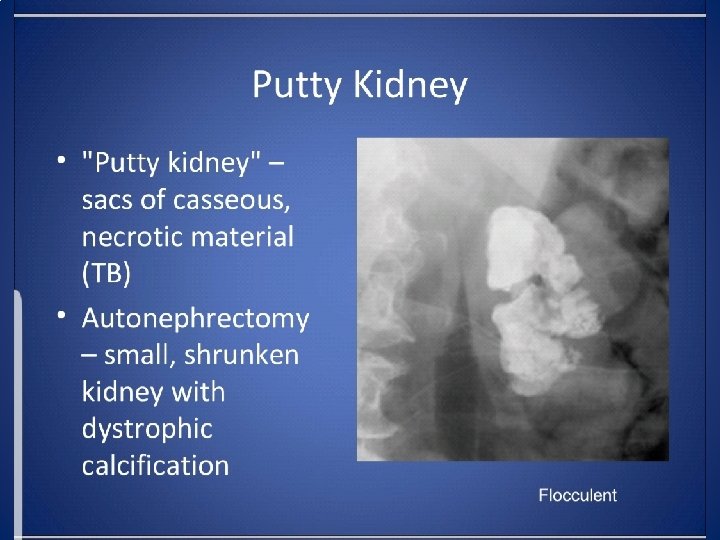 Putty Kidney

• "Putty kidney" – sacs of casseous, necrotic material (TB)

• Autonephrectomy – small, shrunken kidney with dystrophic calcification

Flocculent